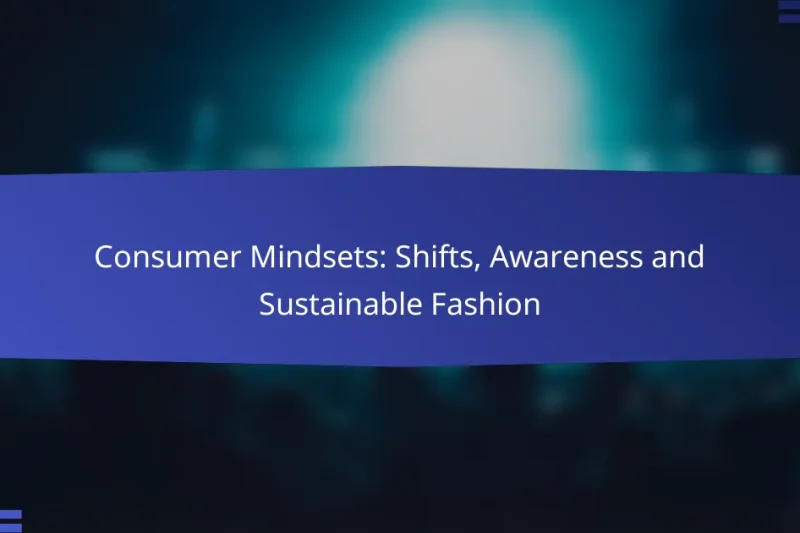 Consumer Mindsets: Shifts, Awareness and Sustainable Fashion